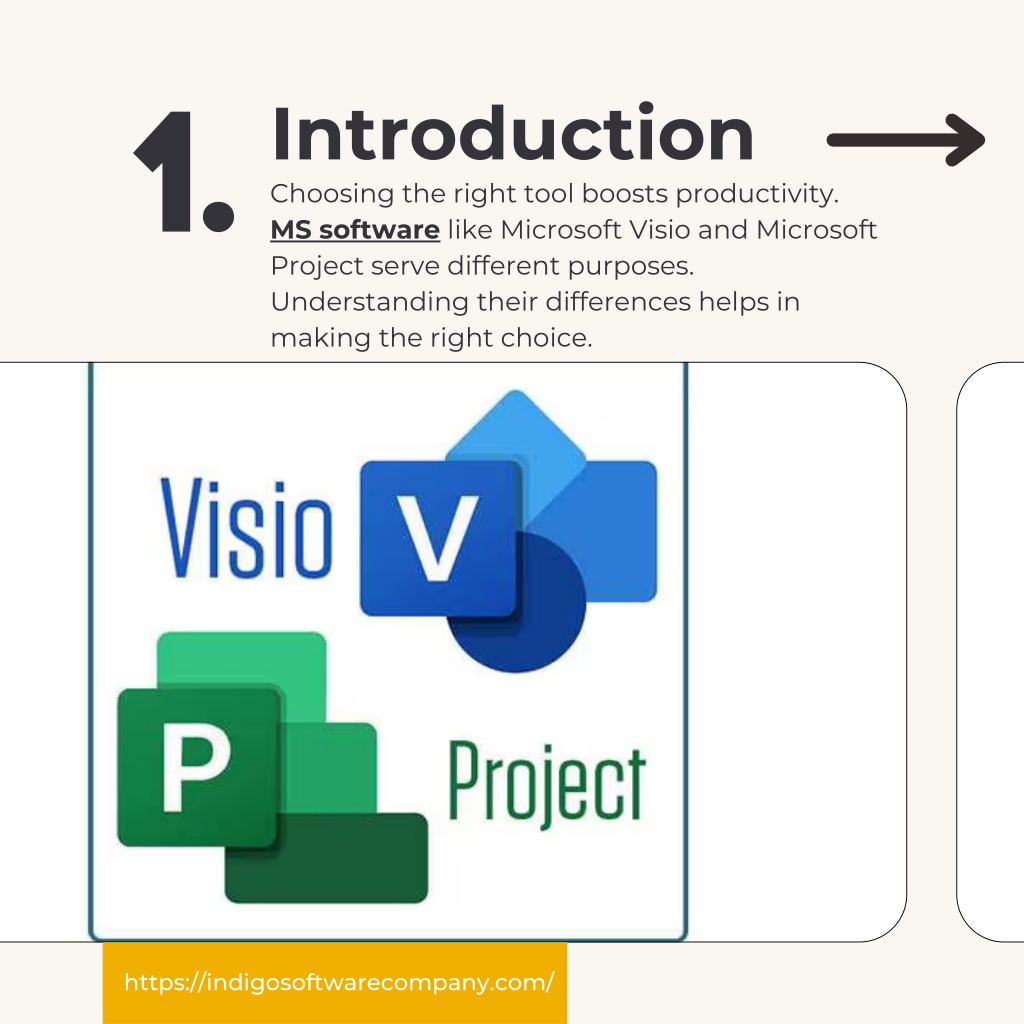 1. Introduction

Choosing the right tool boosts productivity. MS software like Microsoft Visio and Microsoft Project serve different purposes. Understanding their differences helps in making the right choice.

Visio V

P Project

https://indigosoftwarecompany.com/